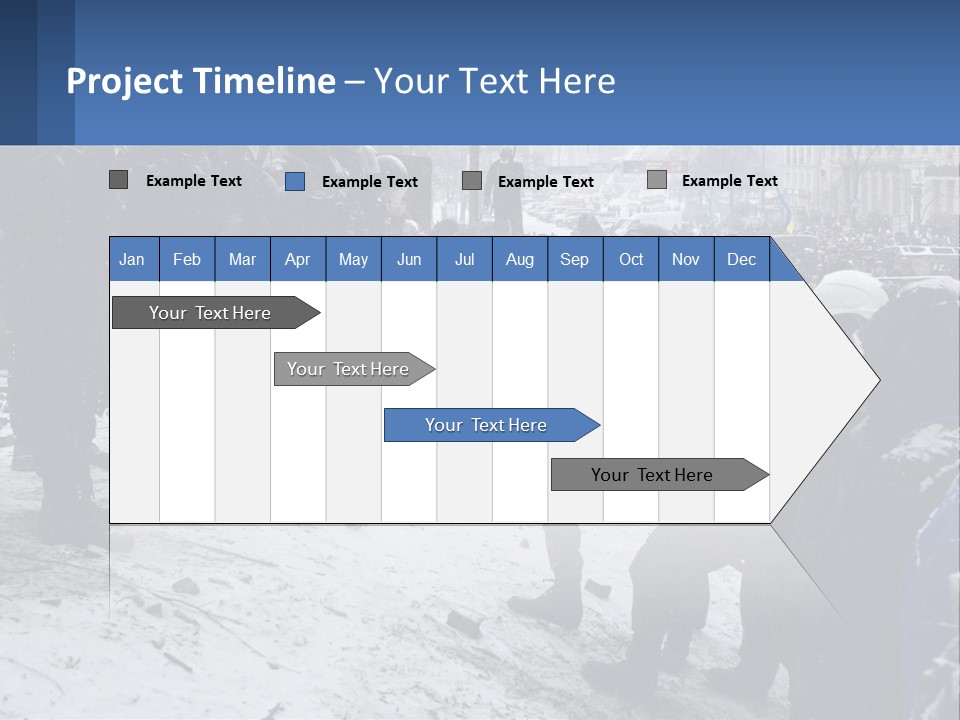 Project Timeline – Your Text Here

Example Text
Example Text
Example Text
Example Text

| Jan | Feb | Mar | Apr | May | Jun | Jul | Aug | Sep | Oct | Nov | Dec |
|---|---|---|---|---|---|---|---|---|---|---|---|

Your Text Here

Your Text Here

Your Text Here

Your Text Here